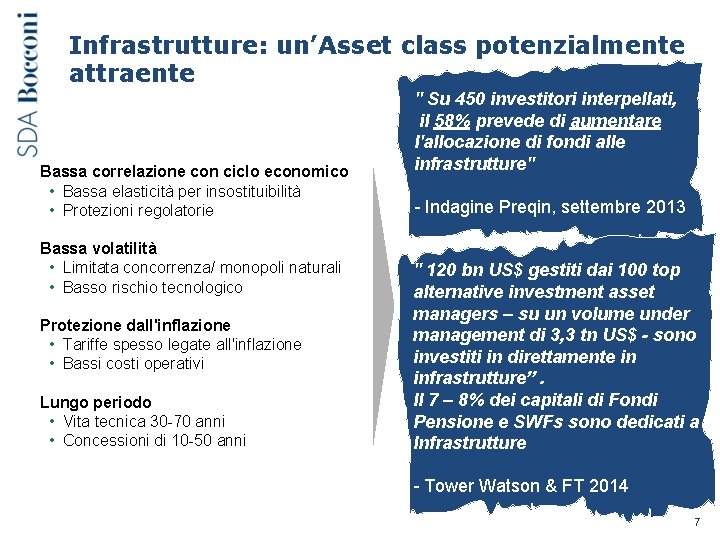 SDA Bocconi

Infrastrutture: un'Asset class potenzialmente attraente

Bassa correlazione con ciclo economico
• Bassa elasticità per insostituibilità
• Protezioni regolatorie

Bassa volatilità
• Limitata concorrenza/ monopoli naturali
• Basso rischio tecnologico

Protezione dall'inflazione
• Tariffe spesso legate all'inflazione
• Bassi costi operativi

Lungo periodo
• Vita tecnica 30-70 anni
• Concessioni di 10-50 anni

" Su 450 investitori interpellati, il 58% prevede di aumentare l'allocazione di fondi alle infrastrutture"

- Indagine Preqin, settembre 2013

" 120 bn US$ gestiti dai 100 top alternative investment asset managers – su un volume under management di 3,3 tn US$ - sono investiti in direttamente in infrastrutture" .
Il 7 – 8% dei capitali di Fondi Pensione e SWFs sono dedicati a Infrastrutture

- Tower Watson & FT 2014

7